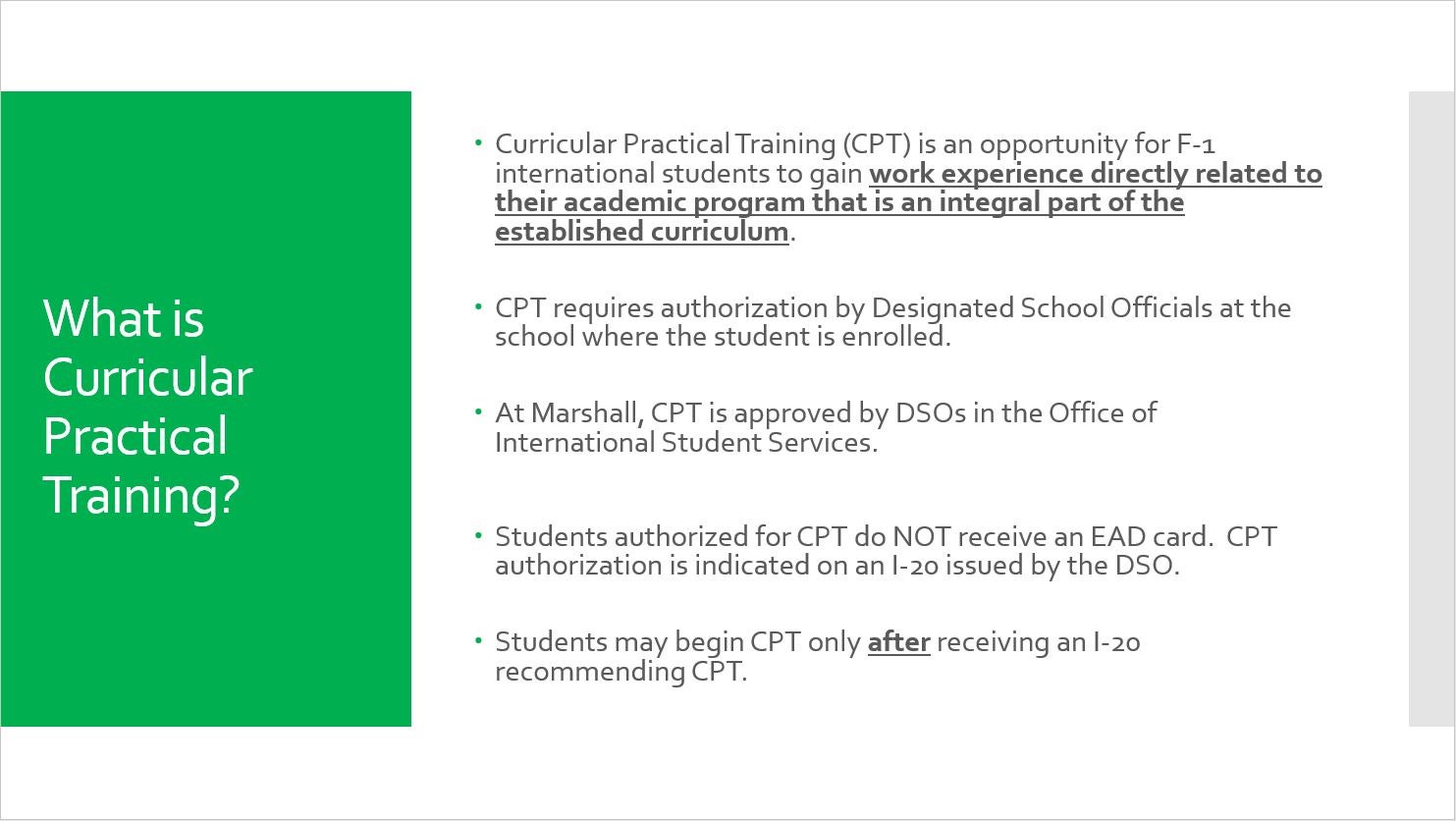 What is Curricular Practical Training?

• Curricular Practical Training (CPT) is an opportunity for F-1 international students to gain work experience directly related to their academic program that is an integral part of the established curriculum.

• CPT requires authorization by Designated School Officials at the school where the student is enrolled.

• At Marshall, CPT is approved by DSOs in the Office of International Student Services.

• Students authorized for CPT do NOT receive an EAD card. CPT authorization is indicated on an I-20 issued by the DSO.

• Students may begin CPT only after receiving an I-20 recommending CPT.